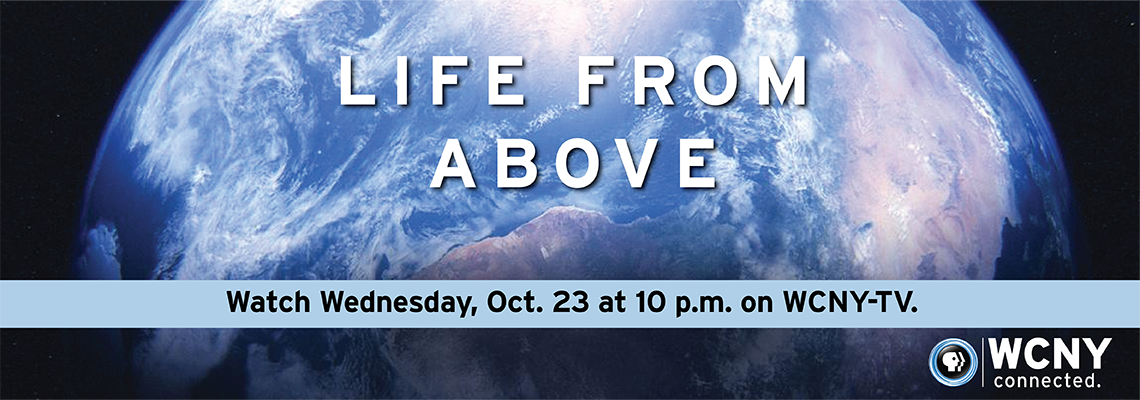 LIFE FROM ABOVE

Watch Wednesday, Oct. 23 at 10 p.m. on WCNY-TV.

WCNY connected.